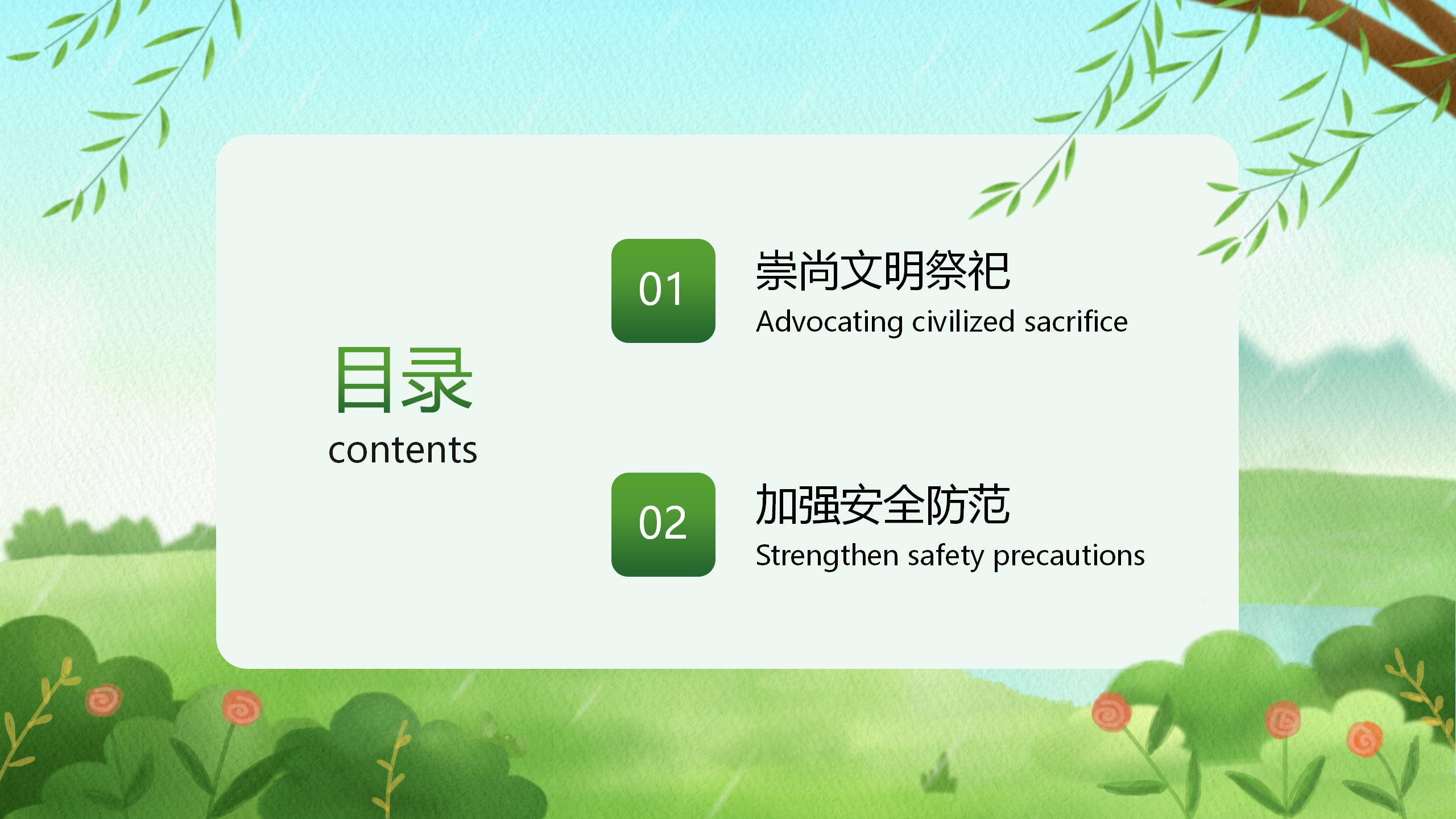 目录
contents

01
崇尚文明祭祀
Advocating civilized sacrifice

02
加强安全防范
Strengthen safety precautions